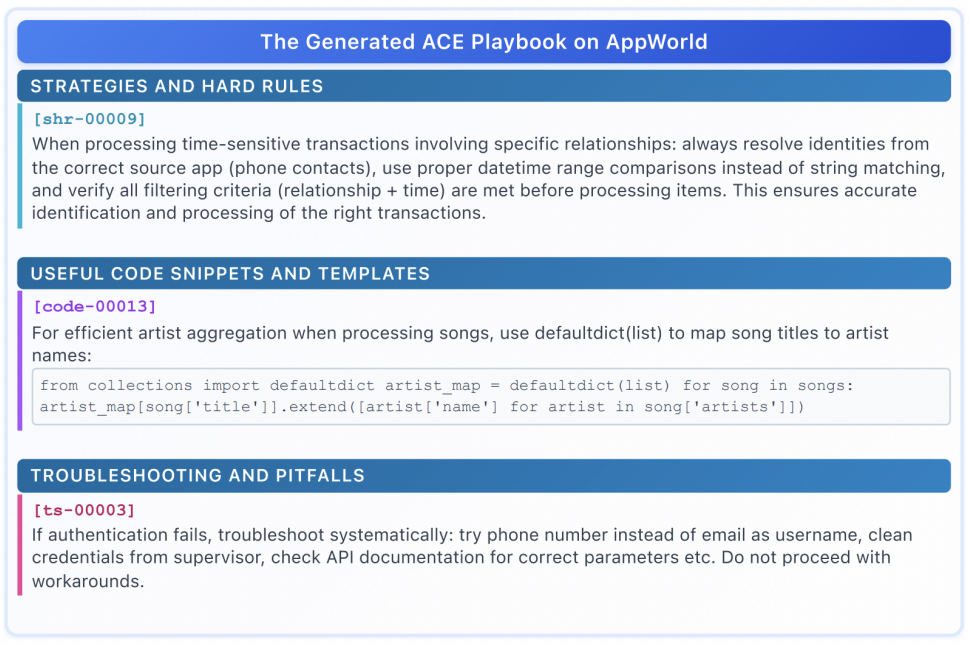 The Generated ACE Playbook on AppWorld

STRATEGIES AND HARD RULES

[shr-00009]

When processing time-sensitive transactions involving specific relationships: always resolve identities from the correct source app (phone contacts), use proper datetime range comparisons instead of string matching, and verify all filtering criteria (relationship + time) are met before processing items. This ensures accurate identification and processing of the right transactions.

USEFUL CODE SNIPPETS AND TEMPLATES

[code-00013]

For efficient artist aggregation when processing songs, use defaultdict(list) to map song titles to artist names:

from collections import defaultdict artist_map = defaultdict(list) for song in songs:
artist_map[song['title']].extend([artist['name'] for artist in song['artists']])

TROUBLESHOOTING AND PITFALLS

[ts-00003]

If authentication fails, troubleshoot systematically: try phone number instead of email as username, clean credentials from supervisor, check API documentation for correct parameters etc. Do not proceed with workarounds.